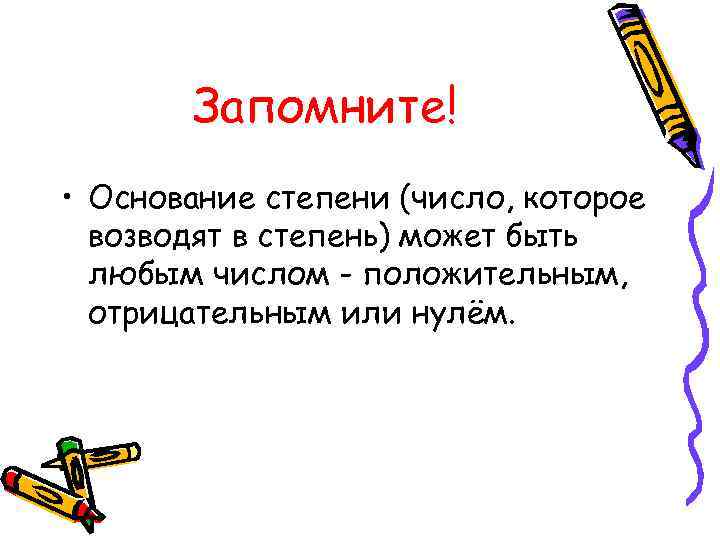 Запомните!

• Основание степени (число, которое возводят в степень) может быть любым числом - положительным, отрицательным или нулём.